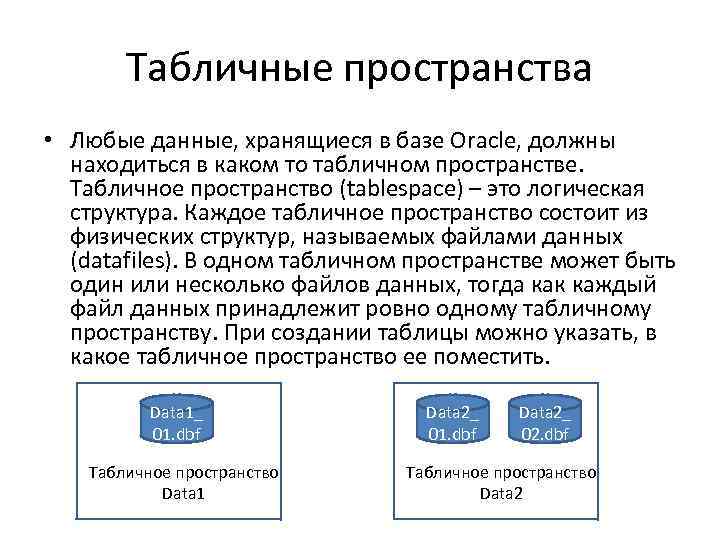 Табличные пространства

• Любые данные, хранящиеся в базе Oracle, должны находиться в каком то табличном пространстве. Табличное пространство (tablespace) – это логическая структура. Каждое табличное пространство состоит из физических структур, называемых файлами данных (datafiles). В одном табличном пространстве может быть один или несколько файлов данных, тогда как каждый файл данных принадлежит ровно одному табличному пространству. При создании таблицы можно указать, в какое табличное пространство ее поместить.

Data1_ 01.dbf

Табличное пространство Data1

Data2_ 01.dbf

Data2_ 02.dbf

Табличное пространство Data2